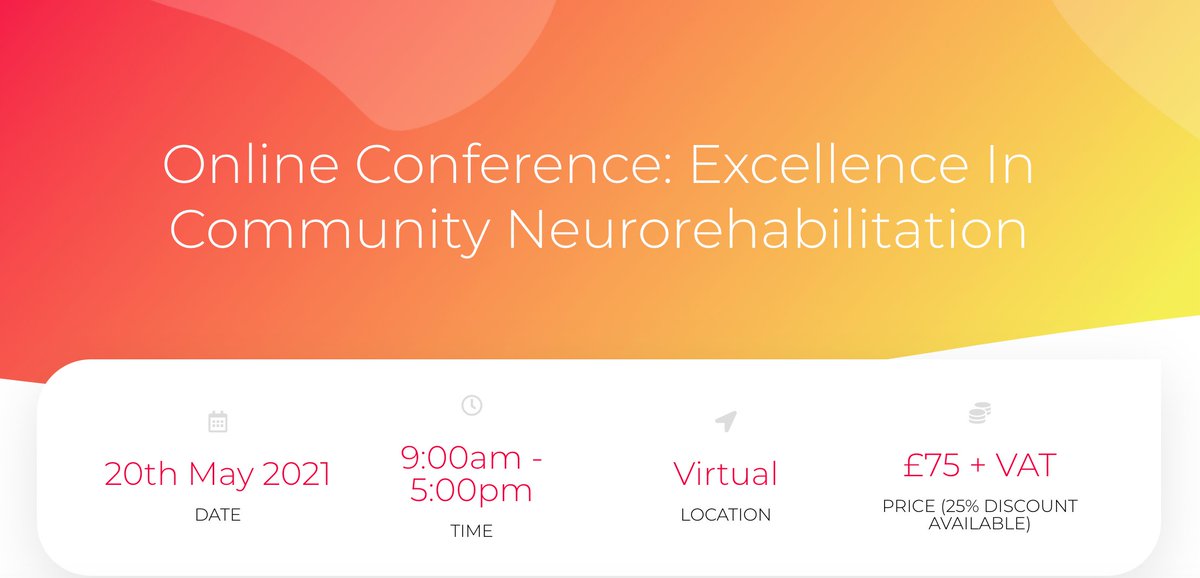 Online Conference: Excellence In Community Neurorehabilitation

20th May 2021
DATE

9:00am - 5:00pm
TIME

Virtual
LOCATION

£75 + VAT
PRICE (25% DISCOUNT AVAILABLE)